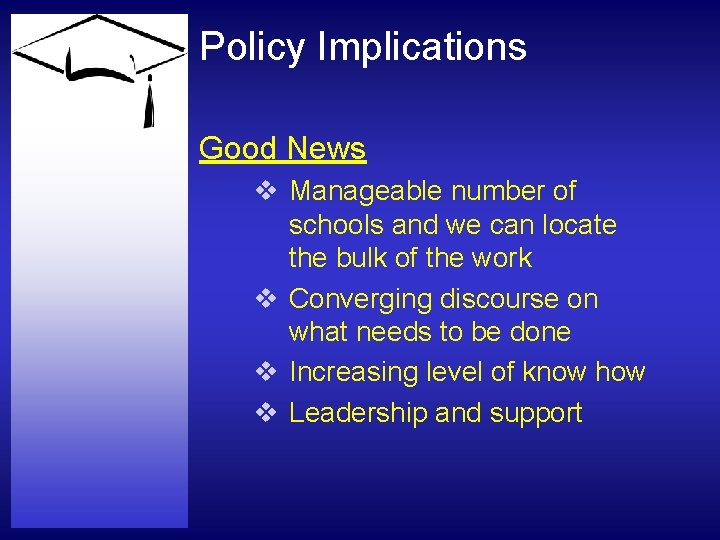 Policy Implications

Good News

❖ Manageable number of schools and we can locate the bulk of the work
❖ Converging discourse on what needs to be done
❖ Increasing level of know how
❖ Leadership and support